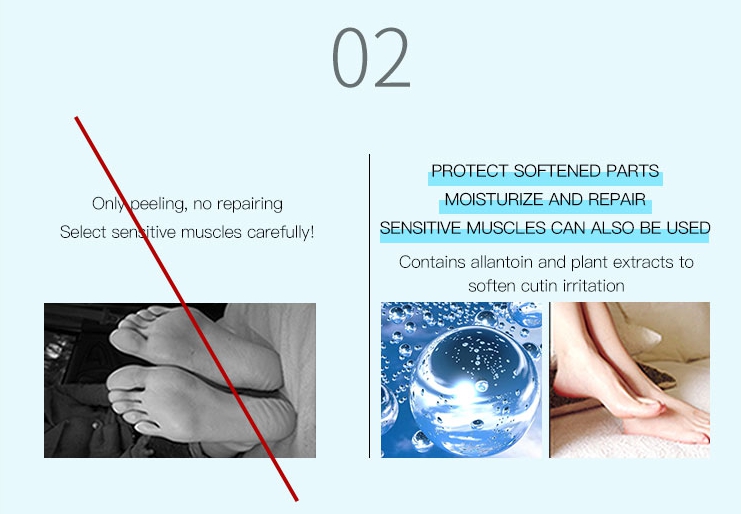 02

Only peeling, no repairing
Select sensitive muscles carefully!

PROTECT SOFTENED PARTS
MOISTURIZE AND REPAIR
SENSITIVE MUSCLES CAN ALSO BE USED

Contains allantoin and plant extracts to soften cutin irritation